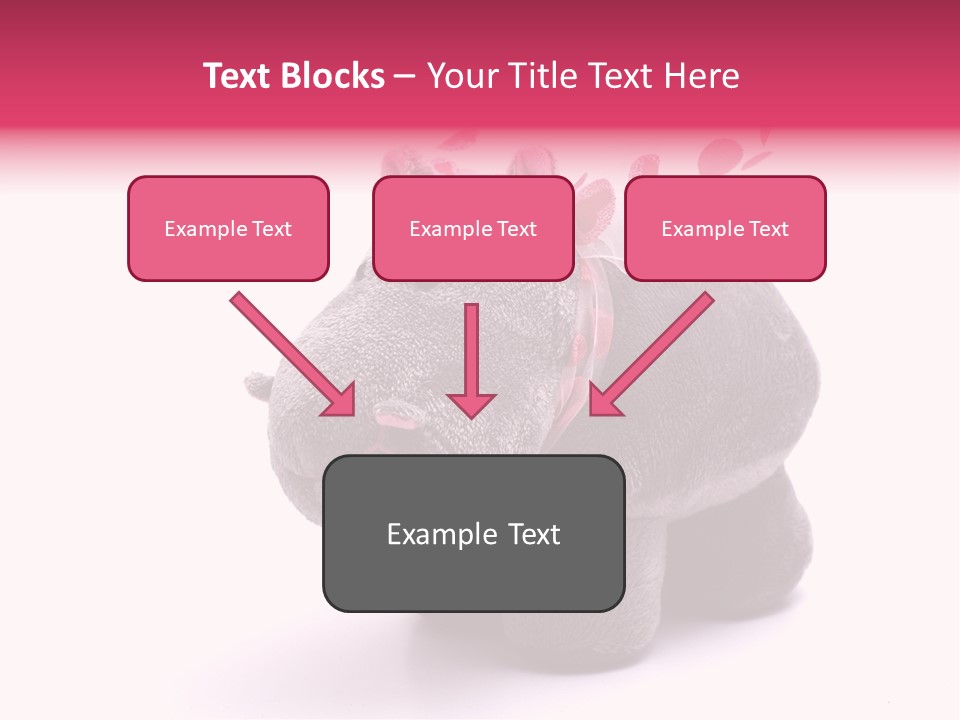 Text Blocks – Your Title Text Here

Example Text

Example Text

Example Text

Example Text